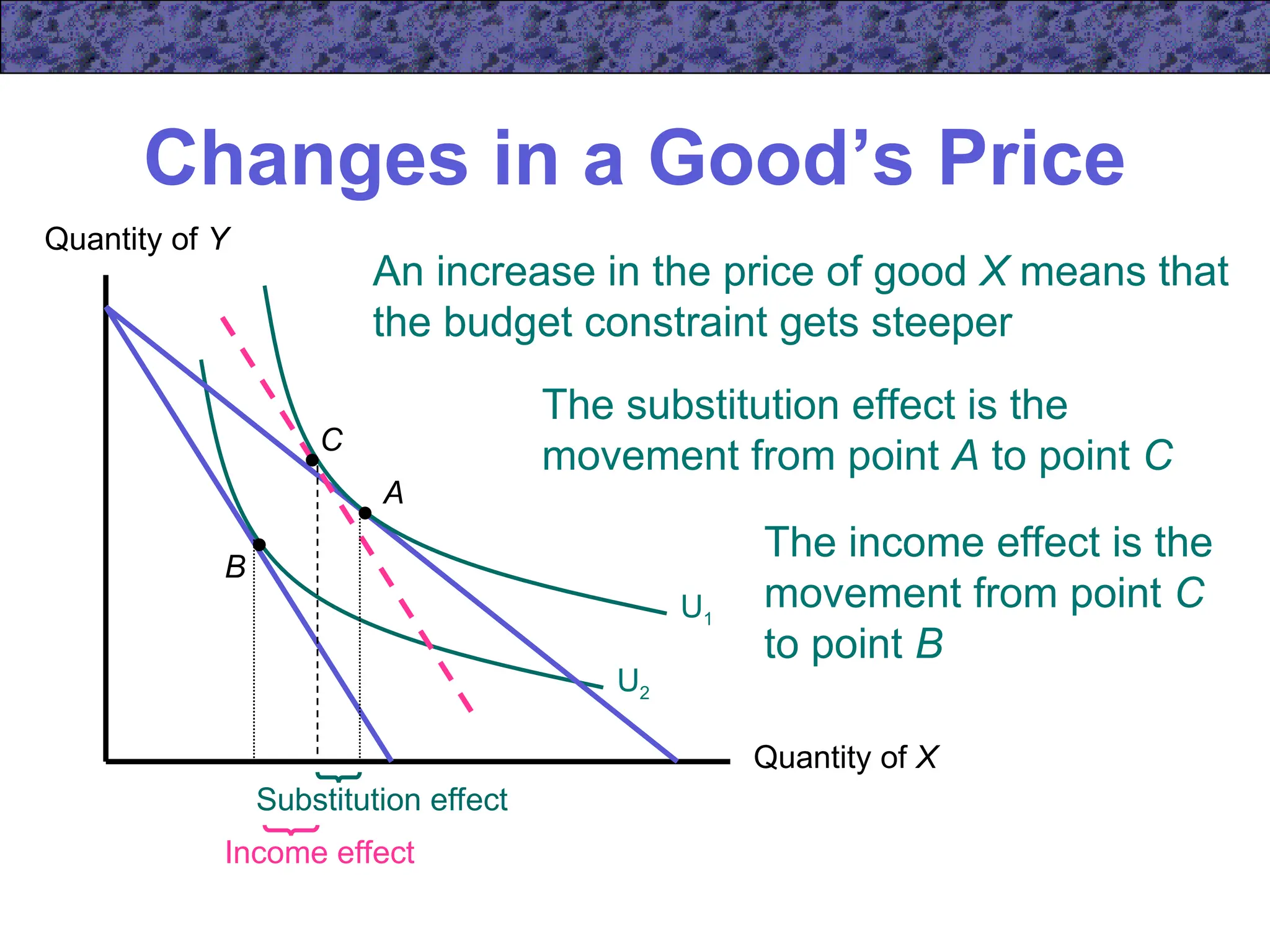 Changes in a Good's Price

Quantity of Y

An increase in the price of good X means that the budget constraint gets steeper

The substitution effect is the movement from point A to point C

The income effect is the movement from point C to point B

C

A

B

$U_1$

$U_2$

Quantity of X

Substitution effect

Income effect